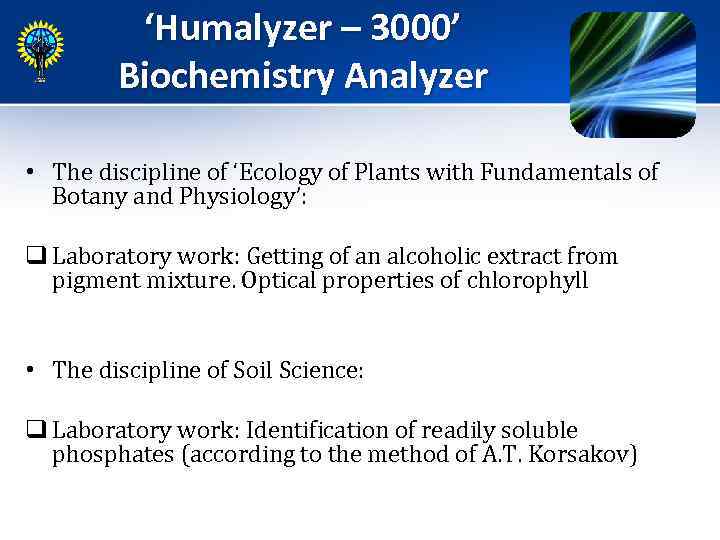 ‘Humalyzer – 3000’ Biochemistry Analyzer

• The discipline of ‘Ecology of Plants with Fundamentals of Botany and Physiology’:

❑ Laboratory work: Getting of an alcoholic extract from pigment mixture. Optical properties of chlorophyll

• The discipline of Soil Science:

❑ Laboratory work: Identification of readily soluble phosphates (according to the method of A.T. Korsakov)